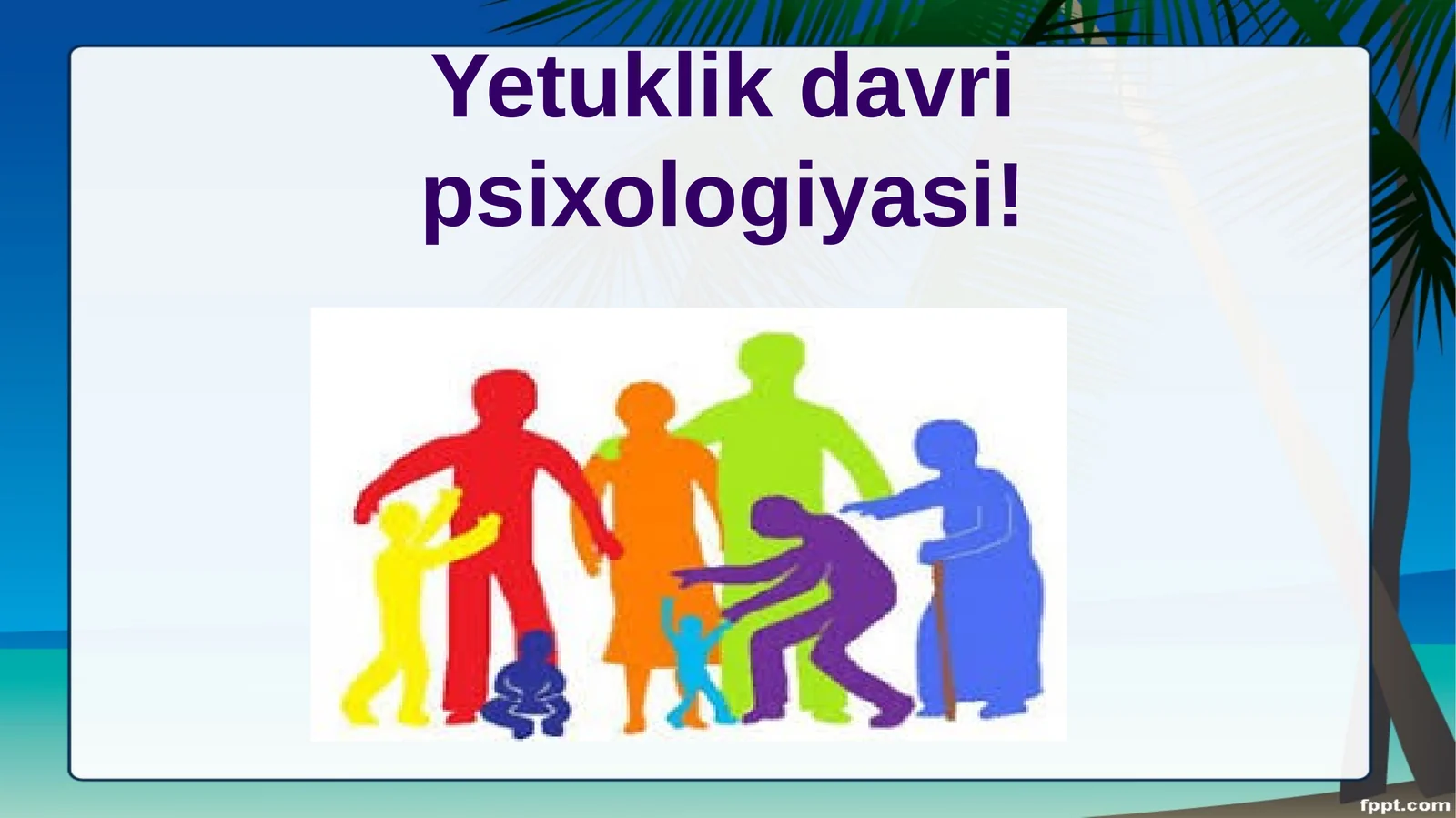 Yetuklik davri psixologiyasi!

fppt.com